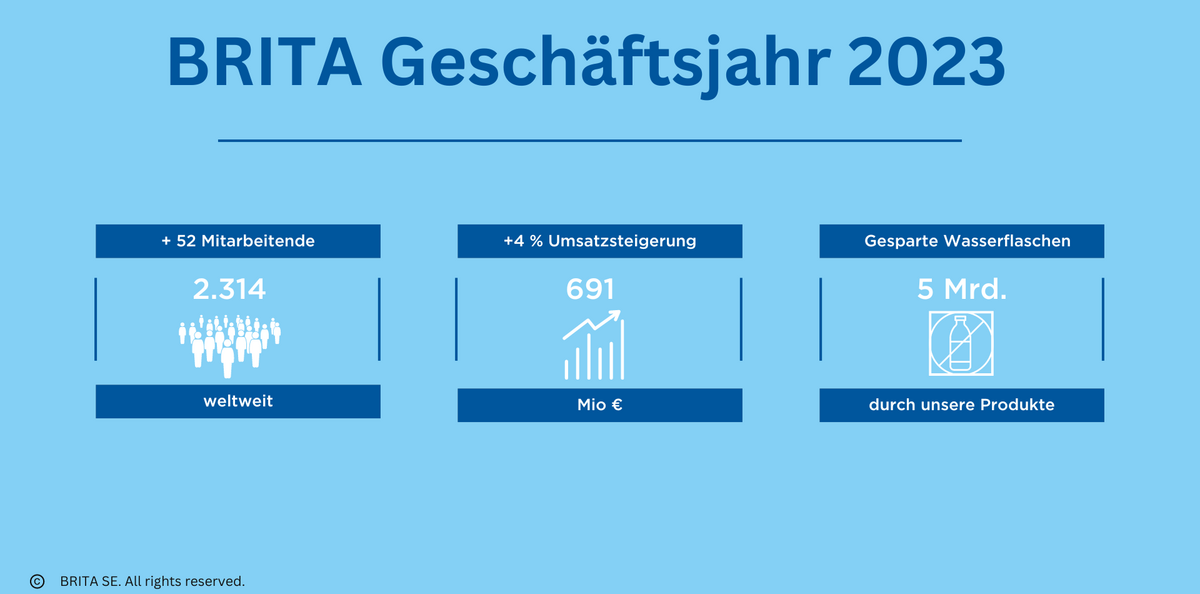 BRITA Geschäftsjahr 2023

+ 52 Mitarbeitende

2.314

weltweit

+4 % Umsatzsteigerung

691

Mio €

Gesparte Wasserflaschen

5 Mrd.

durch unsere Produkte

© BRITA SE. All rights reserved.